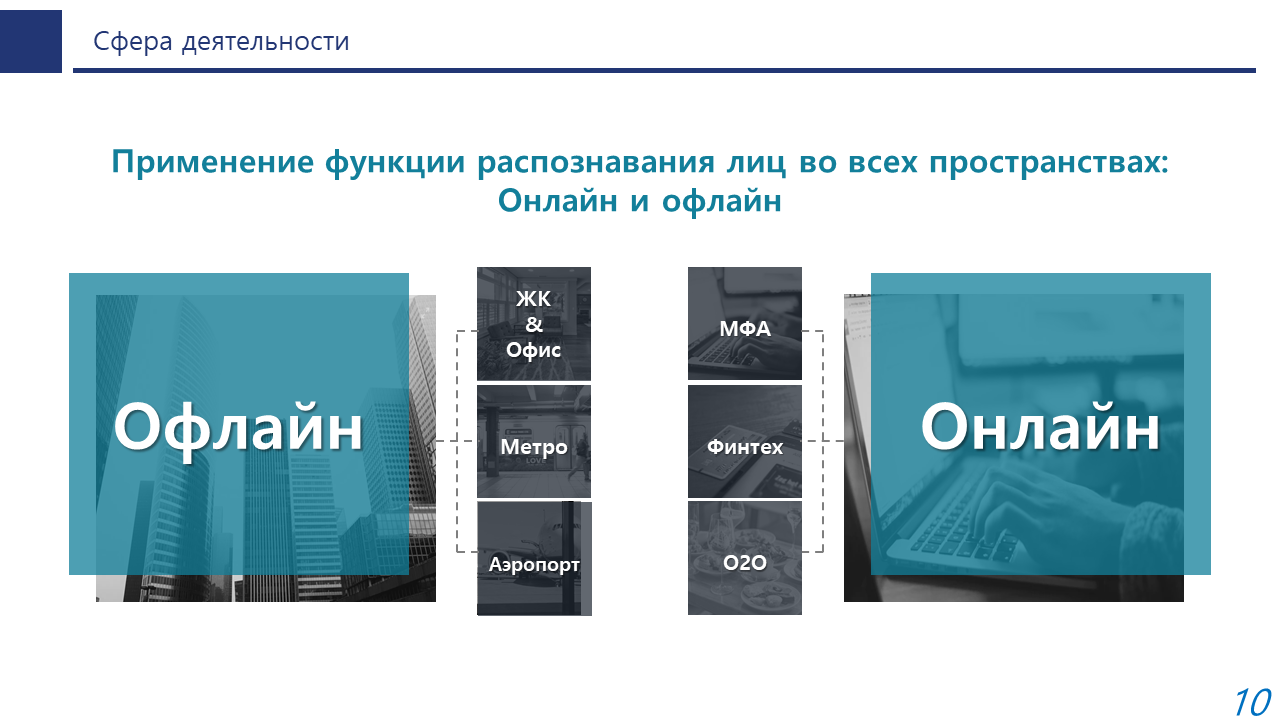 Сфера деятельности

Применение функции распознавания лиц во всех пространствах: Онлайн и офлайн

Офлайн

ЖК & Офис

Метро

Аэропорт

МФА

Финтех

O2O

Онлайн

10